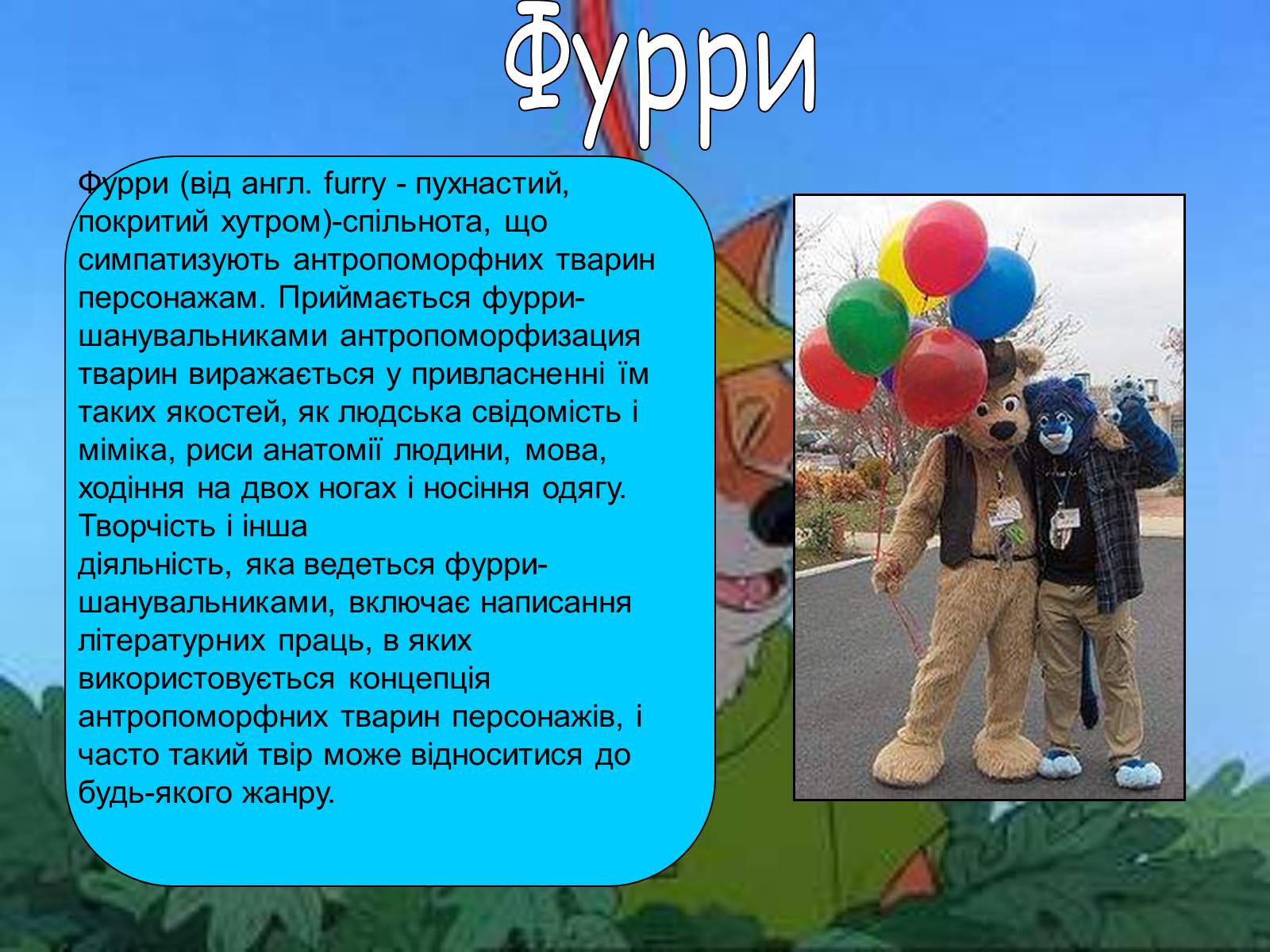 Фурри

Фурри (від англ. furry - пухнастий, покритий хутром)-спільнота, що симпатизують антропоморфних тварин персонажам. Приймається фурри-шанувальниками антропоморфизация тварин виражається у привласненні їм таких якостей, як людська свідомість і міміка, риси анатомії людини, мова, ходіння на двох ногах і носіння одягу. Творчість і інша діяльність, яка ведеться фурри-шанувальниками, включає написання літературних праць, в яких використовується концепція антропоморфних тварин персонажів, і часто такий твір може відноситися до будь-якого жанру.